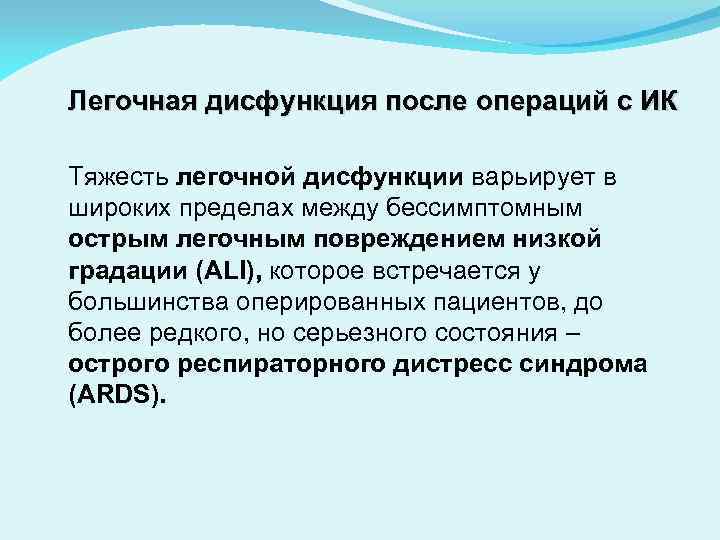 Легочная дисфункция после операций с ИК

Тяжесть легочной дисфункции варьирует в широких пределах между бессимптомным острым легочным повреждением низкой градации (ALI), которое встречается у большинства оперированных пациентов, до более редкого, но серьезного состояния – острого респираторного дистресс синдрома (ARDS).